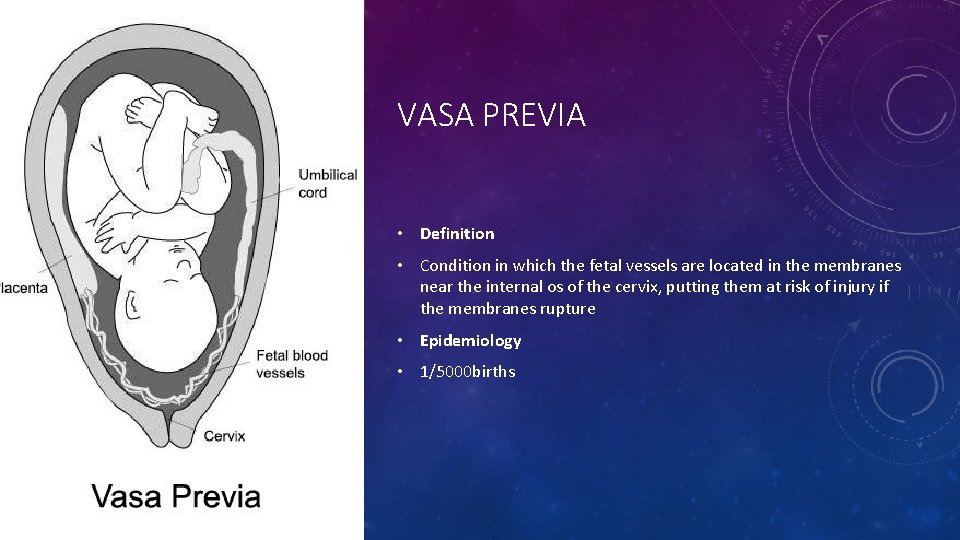 Umbilical cord

lacenta

Fetal blood vessels

Cervix

Vasa Previa

VASA PREVIA

• Definition

• Condition in which the fetal vessels are located in the membranes near the internal os of the cervix, putting them at risk of injury if the membranes rupture

• Epidemiology

• 1/5000births